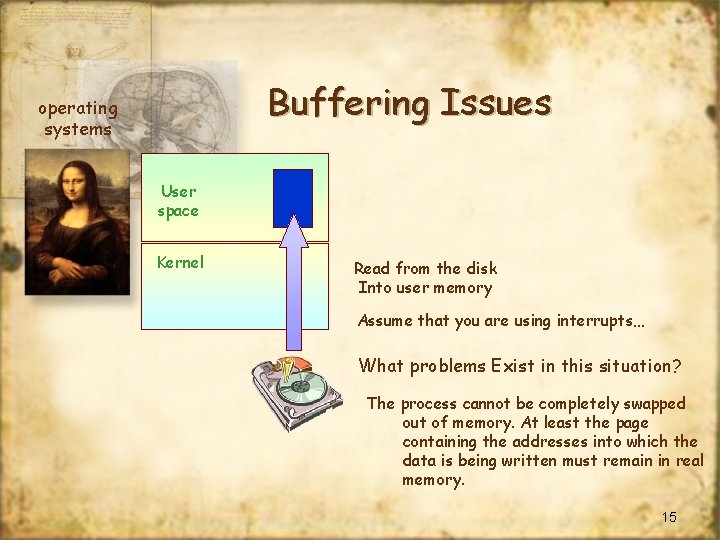 operating systems

Buffering Issues

User space

Kernel

Read from the disk
Into user memory

Assume that you are using interrupts…

What problems Exist in this situation?

The process cannot be completely swapped out of memory. At least the page containing the addresses into which the data is being written must remain in real memory.

15